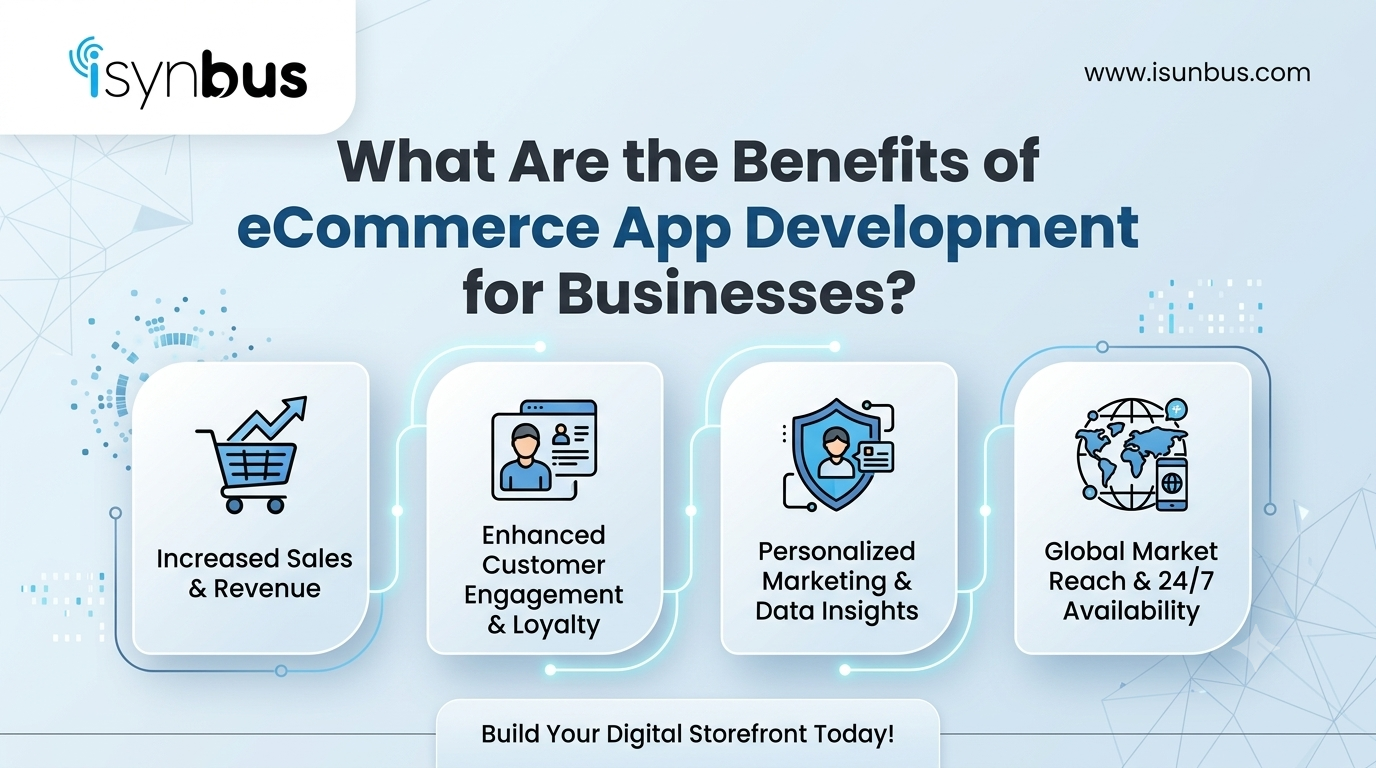 isynbus

www.isunbus.com

What Are the Benefits of eCommerce App Development for Businesses?

Increased Sales & Revenue

Enhanced Customer Engagement & Loyalty

Personalized Marketing & Data Insights

Global Market Reach & 24/7 Availability

Build Your Digital Storefront Today!